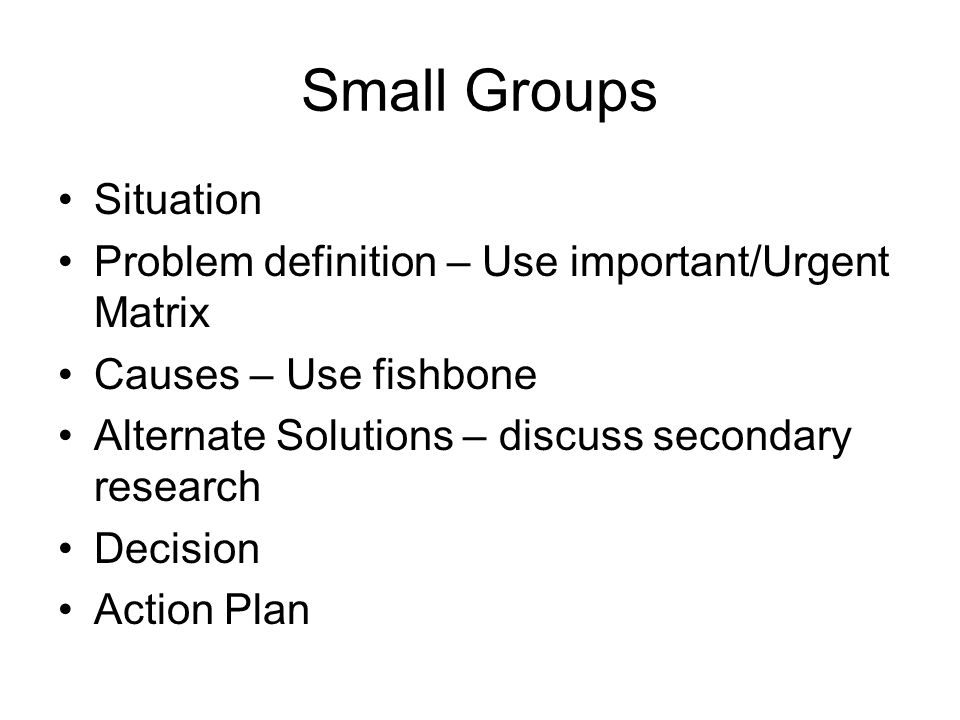 Small Groups

• Situation
• Problem definition – Use important/Urgent Matrix
• Causes – Use fishbone
• Alternate Solutions – discuss secondary research
• Decision
• Action Plan